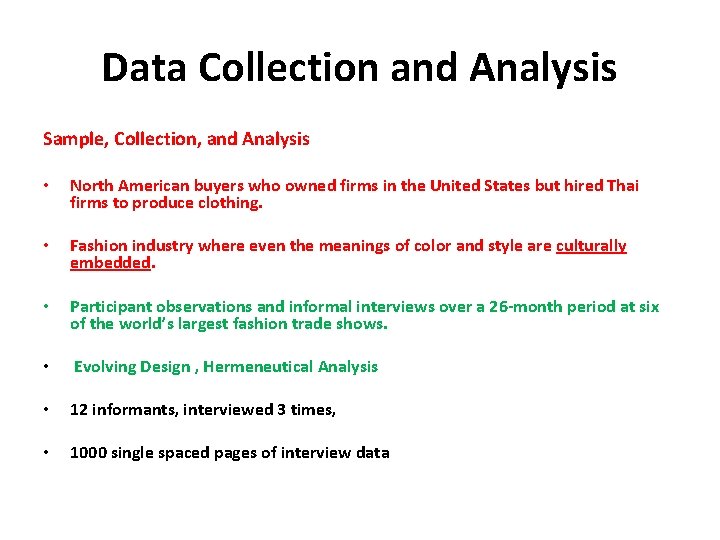 Data Collection and Analysis

Sample, Collection, and Analysis

• North American buyers who owned firms in the United States but hired Thai firms to produce clothing.

• Fashion industry where even the meanings of color and style are culturally embedded.

• Participant observations and informal interviews over a 26-month period at six of the world's largest fashion trade shows.

• Evolving Design , Hermeneutical Analysis

• 12 informants, interviewed 3 times,

• 1000 single spaced pages of interview data